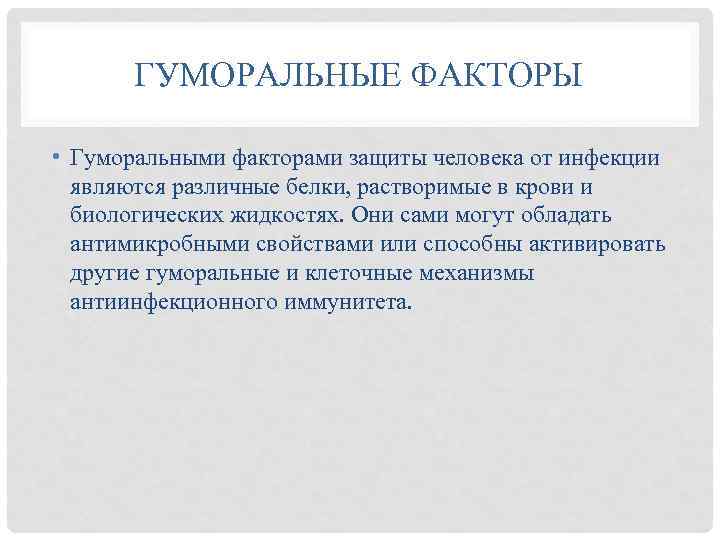 ГУМОРАЛЬНЫЕ ФАКТОРЫ

• Гуморальными факторами защиты человека от инфекции являются различные белки, растворимые в крови и биологических жидкостях. Они сами могут обладать антимикробными свойствами или способны активировать другие гуморальные и клеточные механизмы антиинфекционного иммунитета.